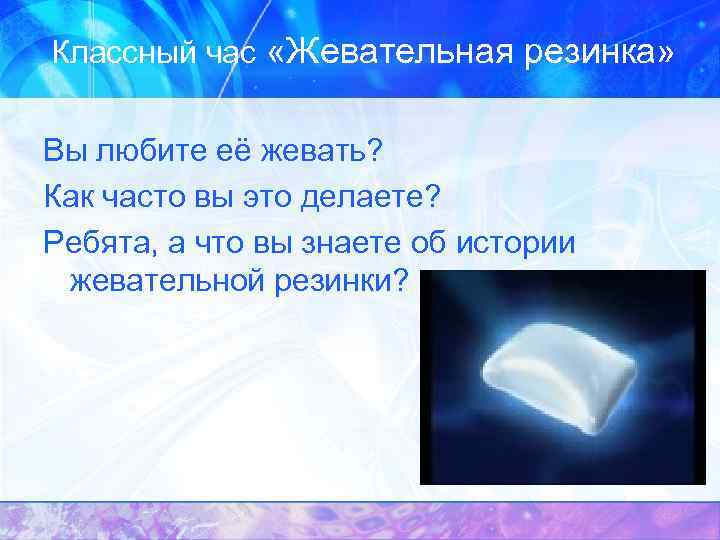 Классный час «Жевательная резинка»

Вы любите её жевать?

Как часто вы это делаете?

Ребята, а что вы знаете об истории жевательной резинки?